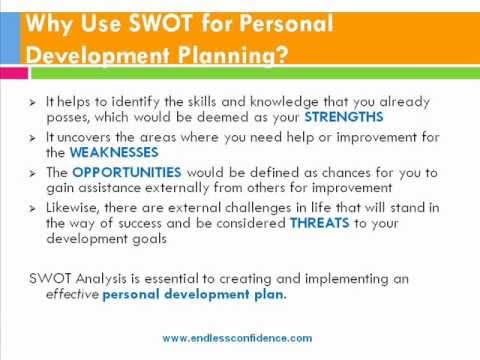 Why Use SWOT for Personal Development Planning?

➢ It helps to identify the skills and knowledge that you already posses, which would be deemed as your STRENGTHS
➢ It uncovers the areas where you need help or improvement for the WEAKNESSES
➢ The OPPORTUNITIES would be defined as chances for you to gain assistance externally from others for improvement
➢ Likewise, there are external challenges in life that will stand in the way of success and be considered THREATS to your development goals

SWOT Analysis is essential to creating and implementing an effective personal development plan.

www.endlessconfidence.com